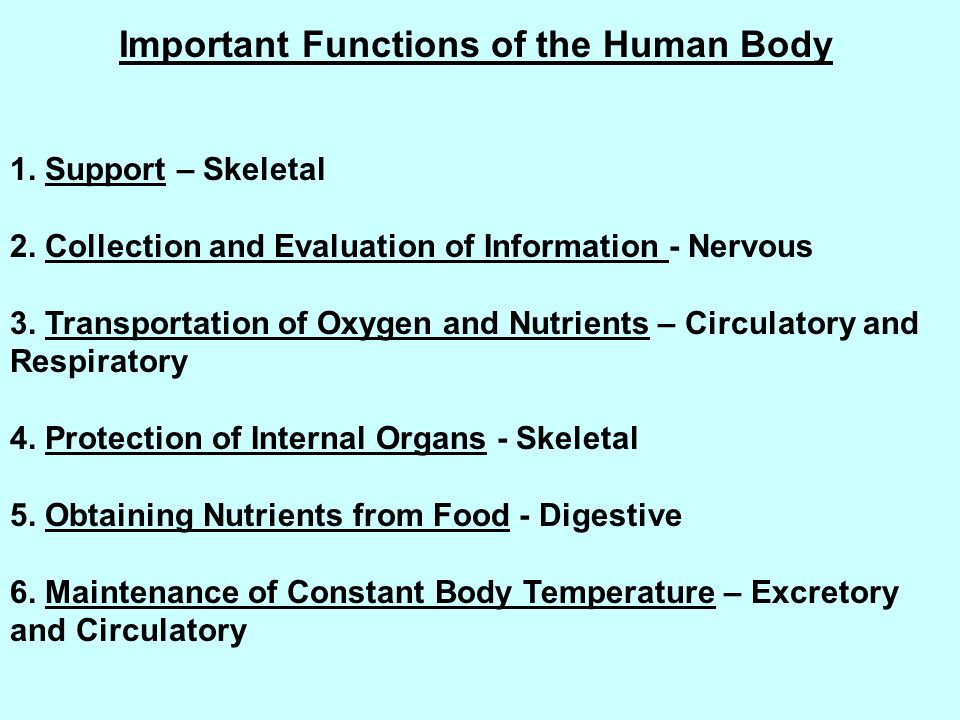 Important Functions of the Human Body

1. Support – Skeletal

2. Collection and Evaluation of Information - Nervous

3. Transportation of Oxygen and Nutrients – Circulatory and Respiratory

4. Protection of Internal Organs - Skeletal

5. Obtaining Nutrients from Food - Digestive

6. Maintenance of Constant Body Temperature – Excretory and Circulatory